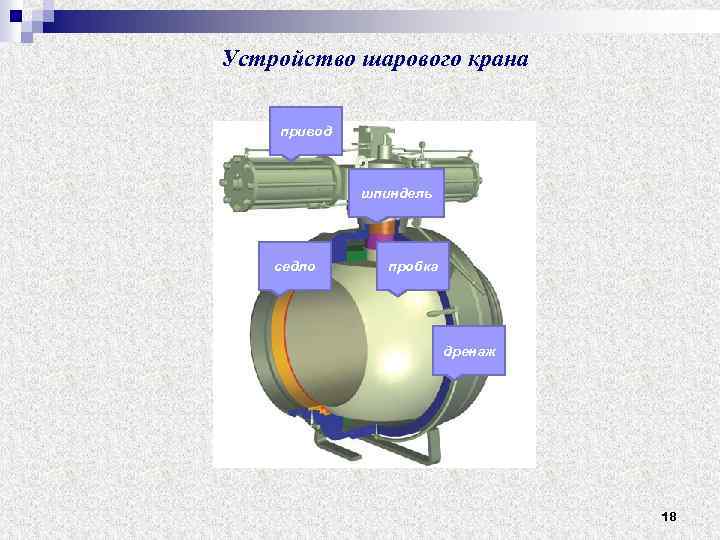 Устройство шарового крана

привод

шпиндель

седло

пробка

дренаж

18